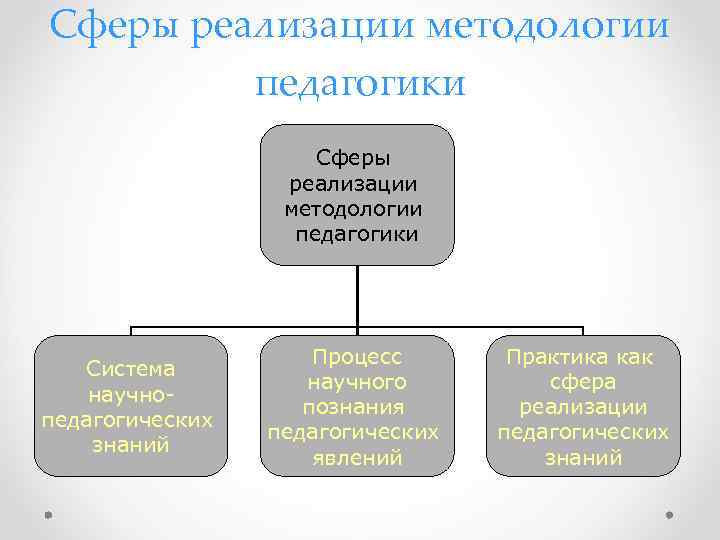 Сферы реализации методологии педагогики

Сферы реализации методологии педагогики

Система научно-педагогических знаний

Процесс научного познания педагогических явлений

Практика как сфера реализации педагогических знаний